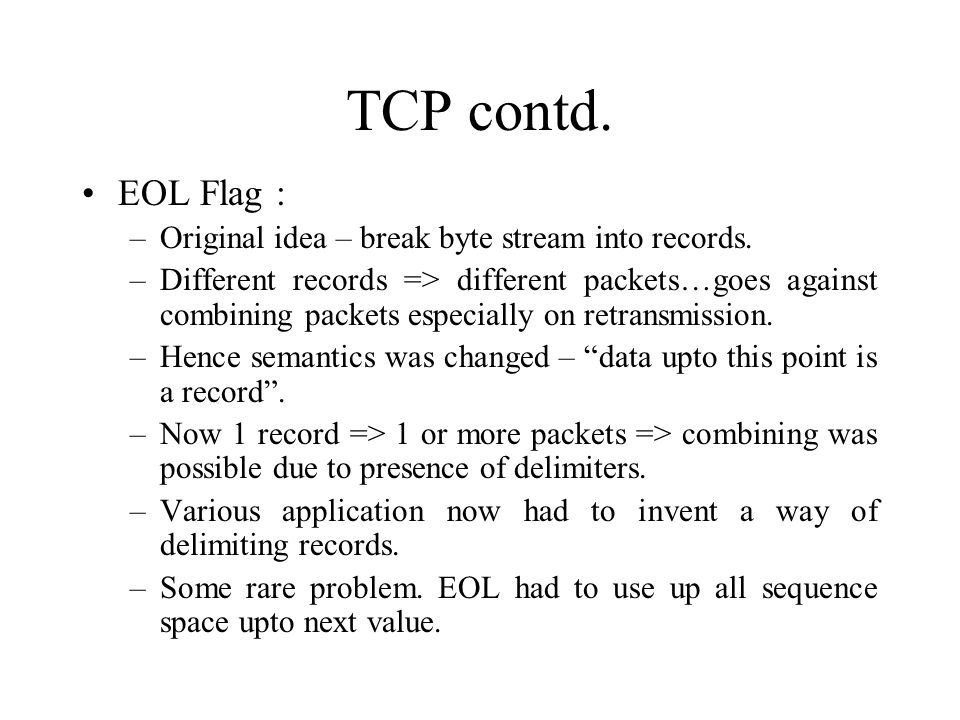 TCP contd.

• EOL Flag :
– Original idea – break byte stream into records.
– Different records => different packets…goes against combining packets especially on retransmission.
– Hence semantics was changed – “data upto this point is a record”.
– Now 1 record => 1 or more packets => combining was possible due to presence of delimiters.
– Various application now had to invent a way of delimiting records.
– Some rare problem. EOL had to use up all sequence space upto next value.